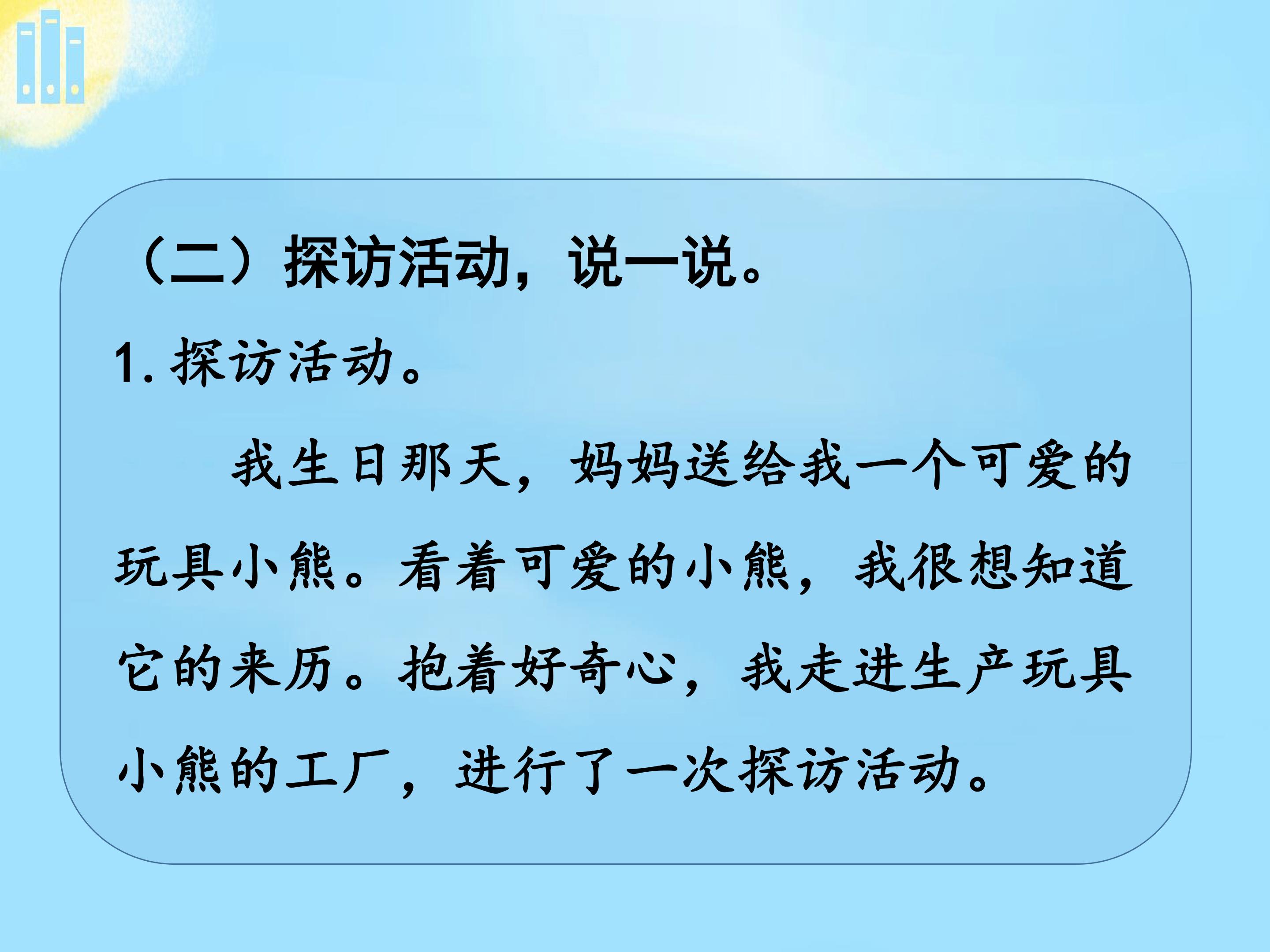 （二）探访活动，说一说。

1. 探访活动。

我生日那天，妈妈送给我一个可爱的玩具小熊。看着可爱的小熊，我很想知道它的来历。抱着好奇心，我走进生产玩具小熊的工厂，进行了一次探访活动。